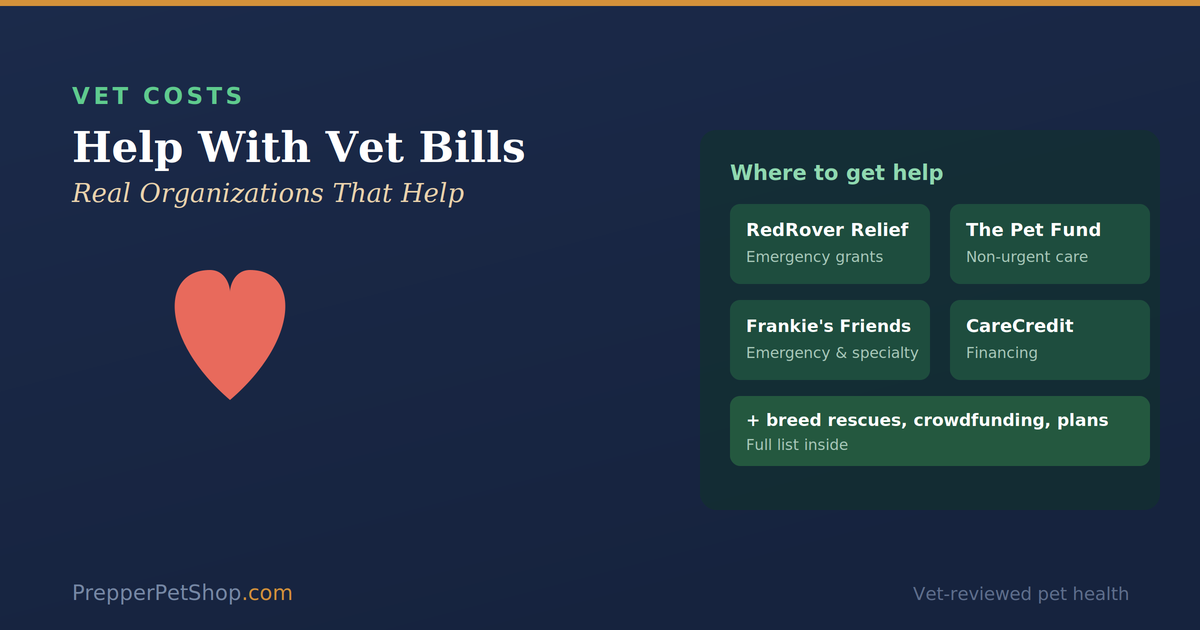 VET COSTS

Help With Vet Bills

Real Organizations That Help

Where to get help

RedRover Relief
Emergency grants

The Pet Fund
Non-urgent care

Frankie's Friends
Emergency & specialty

CareCredit
Financing

+ breed rescues, crowdfunding, plans
Full list inside

PrepperPetShop.com

Vet-reviewed pet health